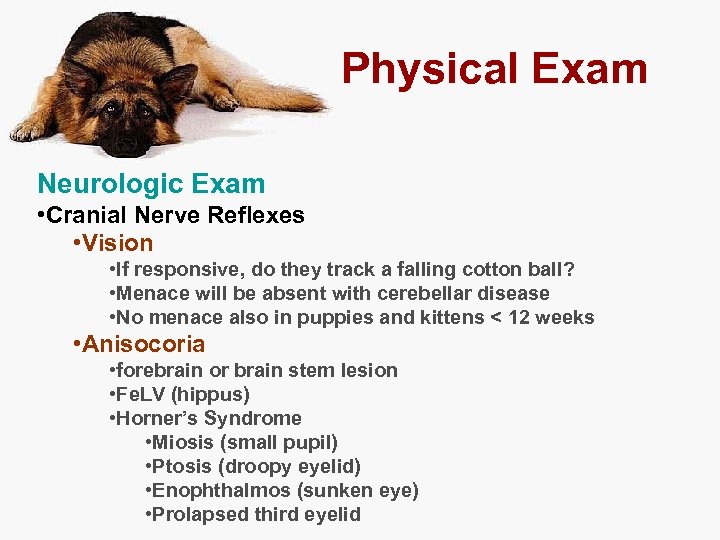 Physical Exam

Neurologic Exam
•Cranial Nerve Reflexes
•Vision
•If responsive, do they track a falling cotton ball?
•Menace will be absent with cerebellar disease
•No menace also in puppies and kittens < 12 weeks
•Anisocoria
•forebrain or brain stem lesion
•FeLV (hippus)
•Horner's Syndrome
•Miosis (small pupil)
•Ptosis (droopy eyelid)
•Enophthalmos (sunken eye)
•Prolapsed third eyelid